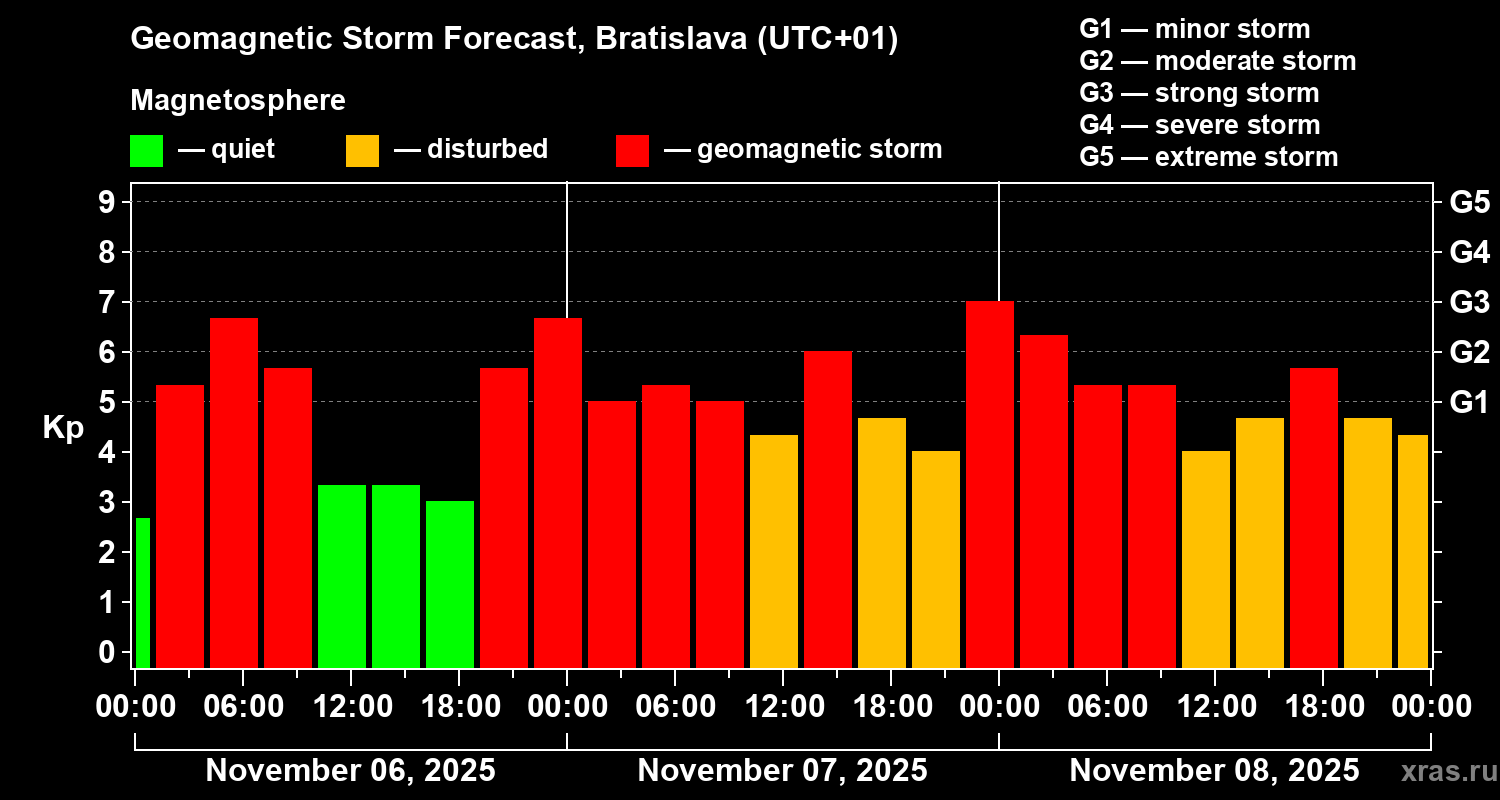 Geomagnetic Storm Forecast, Bratislava (UTC+01)

Magnetosphere

— quiet — disturbed — geomagnetic storm

G1 — minor storm
G2 — moderate storm
G3 — strong storm
G4 — severe storm
G5 — extreme storm

Kp

9
8
7
6
5
4
3
2
1
0

G5
G4
G3
G2
G1

00:00 06:00 12:00 18:00 00:00 06:00 12:00 18:00 00:00 06:00 12:00 18:00 00:00

November 06, 2025
November 07, 2025
November 08, 2025

xras.ru